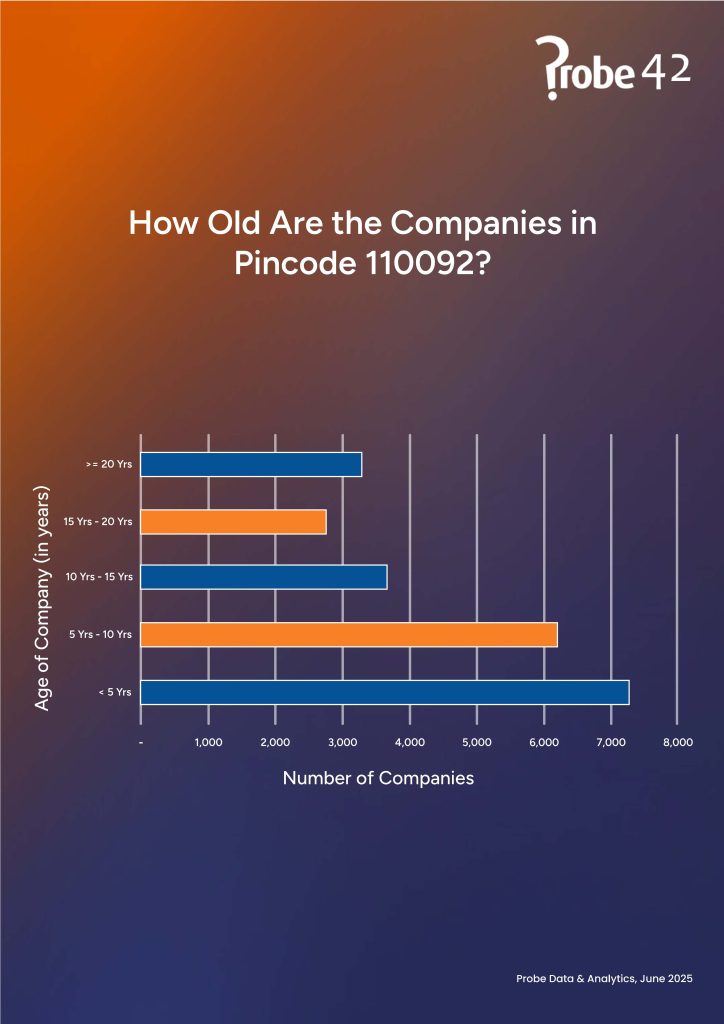 Probe 42

How Old Are the Companies in Pincode 110092?

Age of Company (in years)

>= 20 Yrs
15 Yrs - 20 Yrs
10 Yrs - 15 Yrs
5 Yrs - 10 Yrs
< 5 Yrs

- 1,000 2,000 3,000 4,000 5,000 6,000 7,000 8,000

Number of Companies

Probe Data & Analytics, June 2025